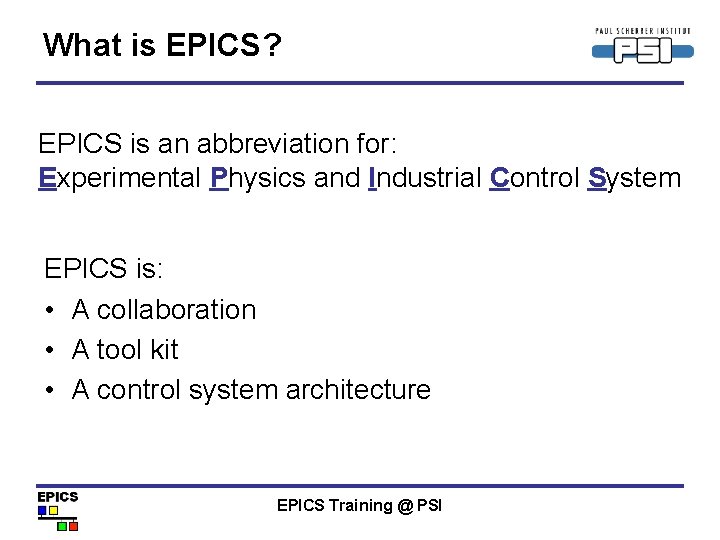 What is EPICS?

PAUL SCHERRER INSTITUT
PSI

EPICS is an abbreviation for:
Experimental Physics and Industrial Control System

EPICS is:
• A collaboration
• A tool kit
• A control system architecture

EPICS

EPICS Training @ PSI